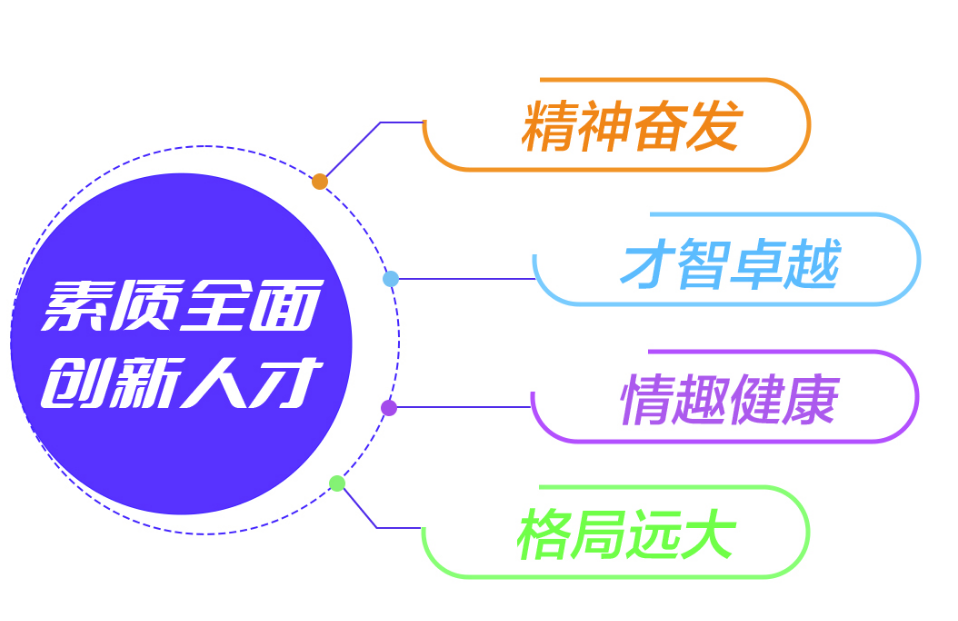 素质全面
创新人才

精神奋发

才智卓越

情趣健康

格局远大